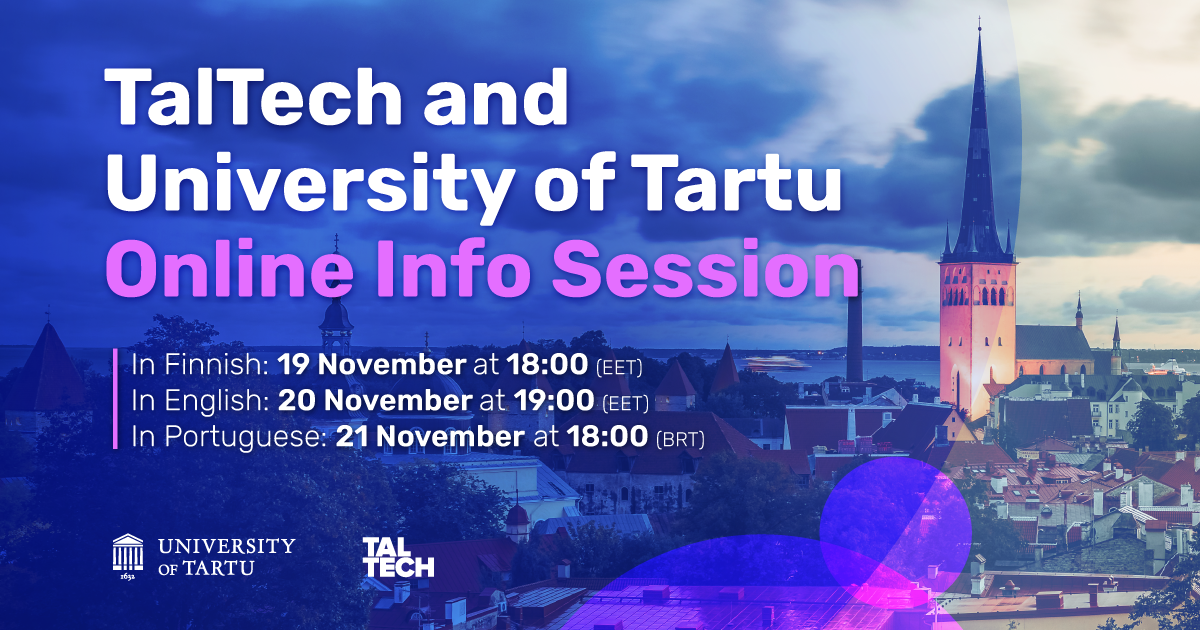 TalTech and University of Tartu
Online Info Session

In Finnish: 19 November at 18:00 (EET)
In English: 20 November at 19:00 (EET)
In Portuguese: 21 November at 18:00 (BRT)

1632
UNIVERSITY OF TARTU

TAL TECH